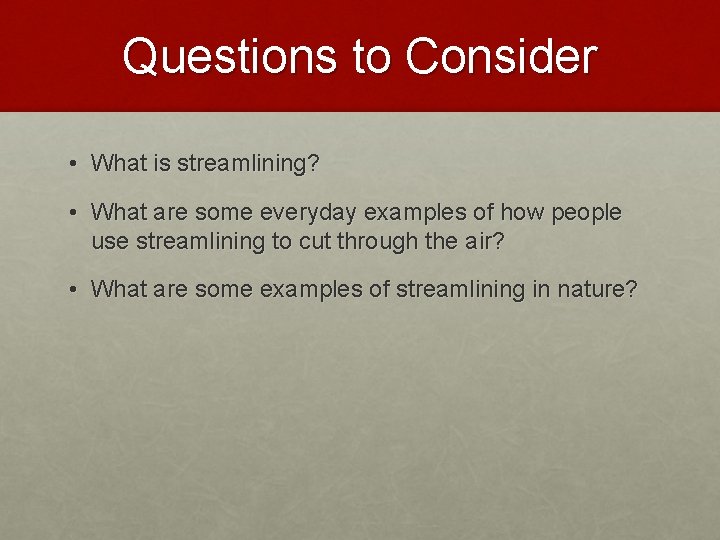 Questions to Consider

• What is streamlining?

• What are some everyday examples of how people use streamlining to cut through the air?

• What are some examples of streamlining in nature?